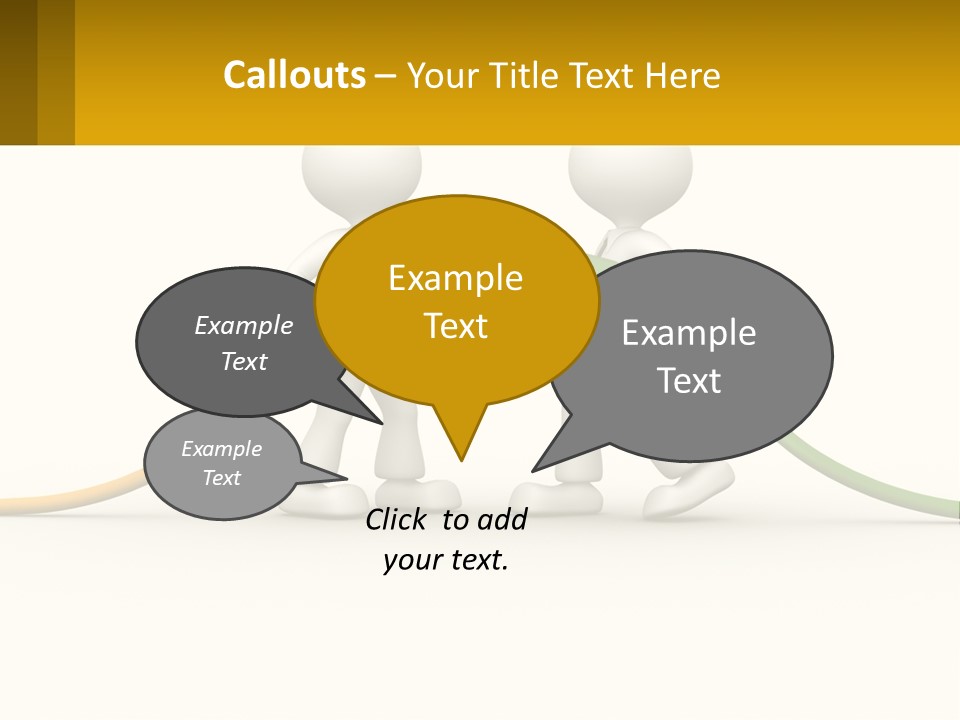 Callouts – Your Title Text Here

Example Text

Example Text

Example Text

Example Text

Click to add your text.